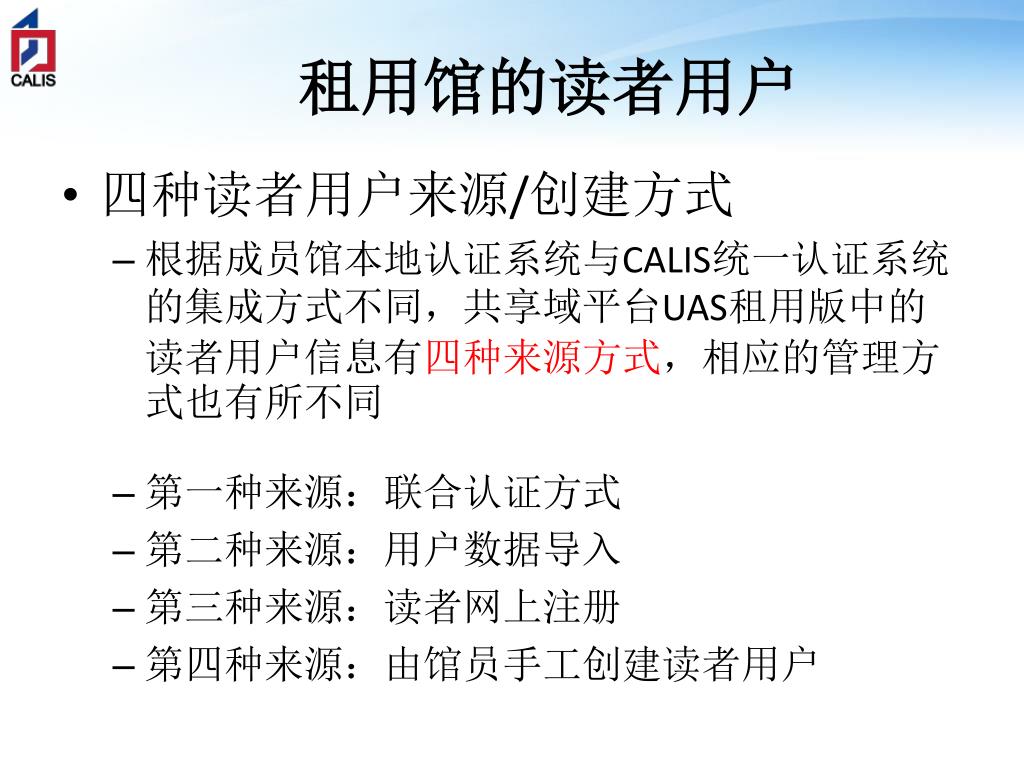 CALIS

租用馆的读者用户

• 四种读者用户来源/创建方式

– 根据成员馆本地认证系统与CALIS统一认证系统的集成方式不同，共享域平台UAS租用版中的读者用户信息有四种来源方式，相应的管理方式也有所不同

– 第一种来源：联合认证方式
– 第二种来源：用户数据导入
– 第三种来源：读者网上注册
– 第四种来源：由馆员手工创建读者用户